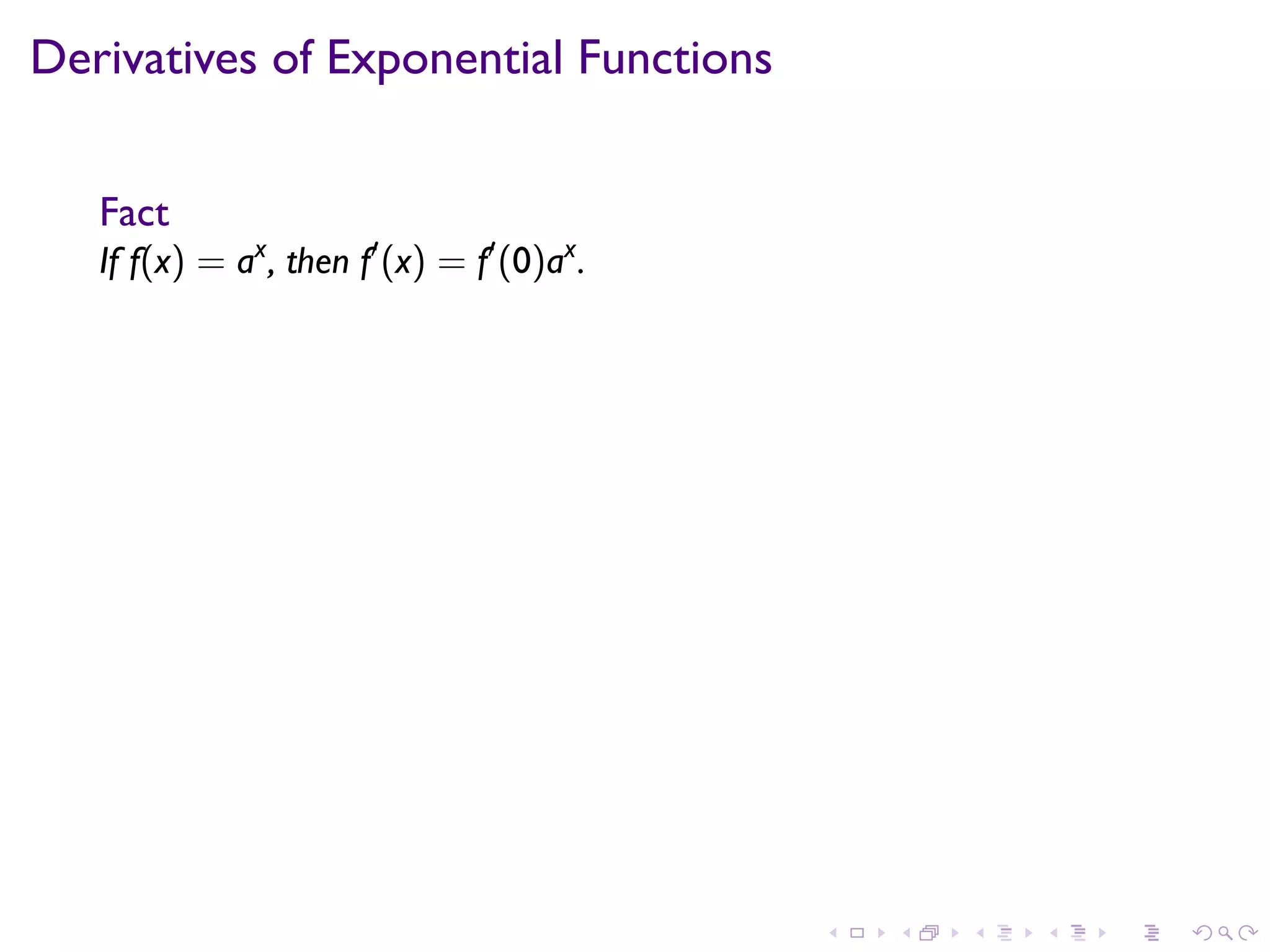 Derivatives of Exponential Functions

Fact

If $f(x) = a^x$, then $f'(x) = f'(0)a^x$.